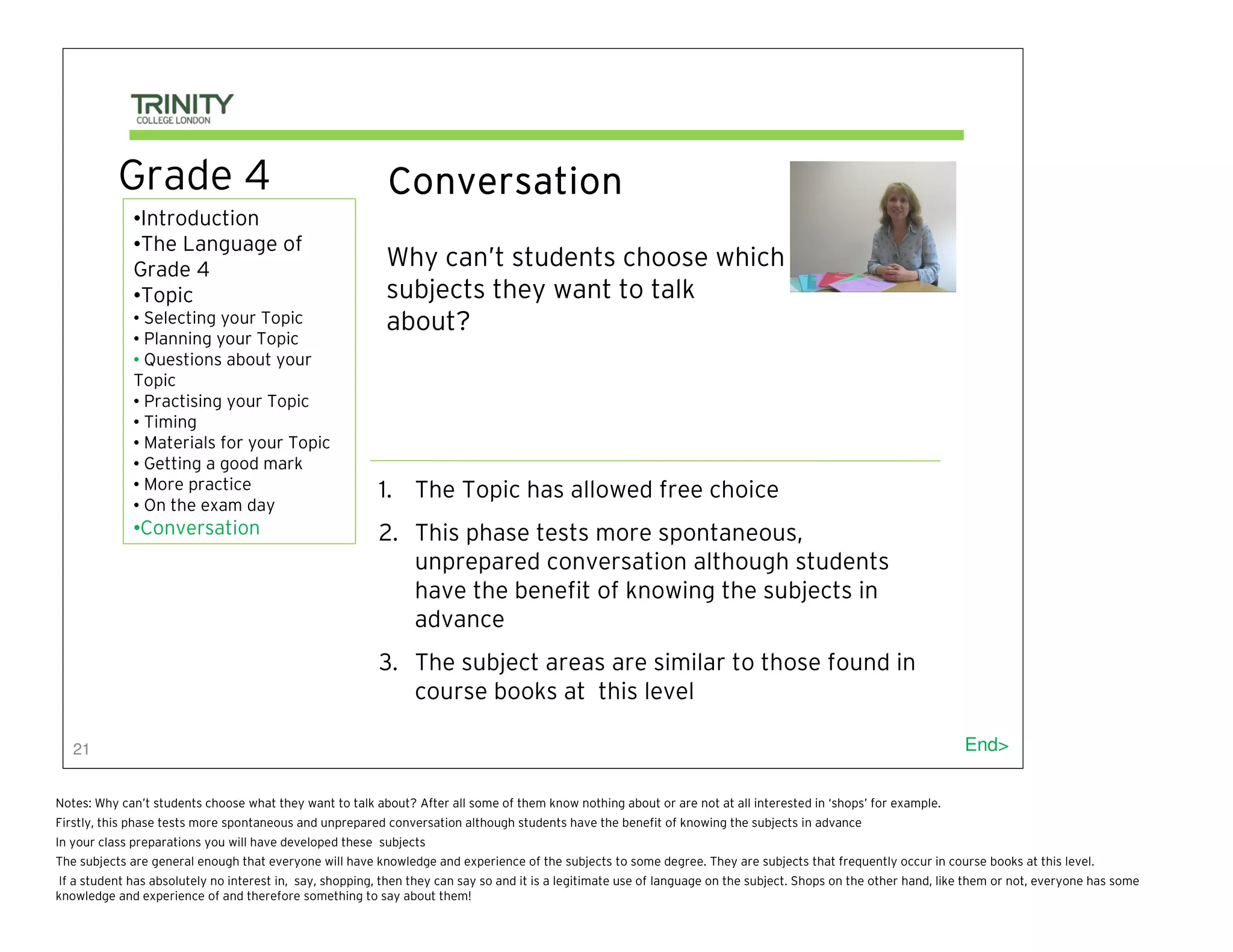 TRINITY
COLLEGE LONDON

Grade 4

•Introduction
•The Language of Grade 4
•Topic
• Selecting your Topic
• Planning your Topic
• Questions about your Topic
• Practising your Topic
• Timing
• Materials for your Topic
• Getting a good mark
• More practice
• On the exam day
•Conversation

Conversation

Why can't students choose which subjects they want to talk about?

1. The Topic has allowed free choice
2. This phase tests more spontaneous, unprepared conversation although students have the benefit of knowing the subjects in advance
3. The subject areas are similar to those found in course books at this level

21

End>

Notes: Why can't students choose what they want to talk about? After all some of them know nothing about or are not at all interested in 'shops' for example.
Firstly, this phase tests more spontaneous and unprepared conversation although students have the benefit of knowing the subjects in advance
In your class preparations you will have developed these subjects
The subjects are general enough that everyone will have knowledge and experience of the subjects to some degree. They are subjects that frequently occur in course books at this level.
If a student has absolutely no interest in, say, shopping, then they can say so and it is a legitimate use of language on the subject. Shops on the other hand, like them or not, everyone has some knowledge and experience of and therefore something to say about them!